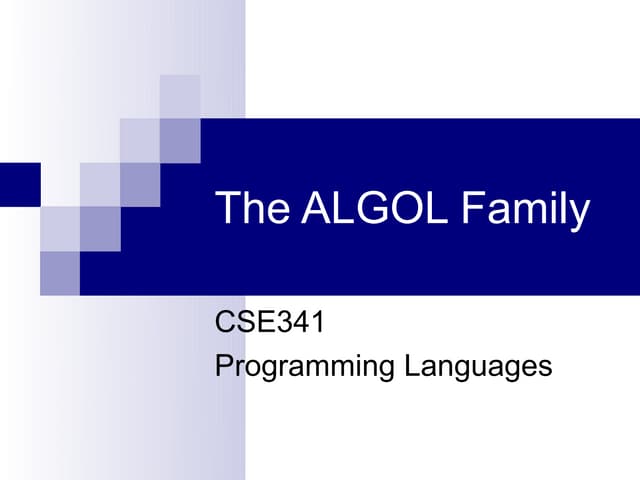 The ALGOL Family

CSE341
Programming Languages